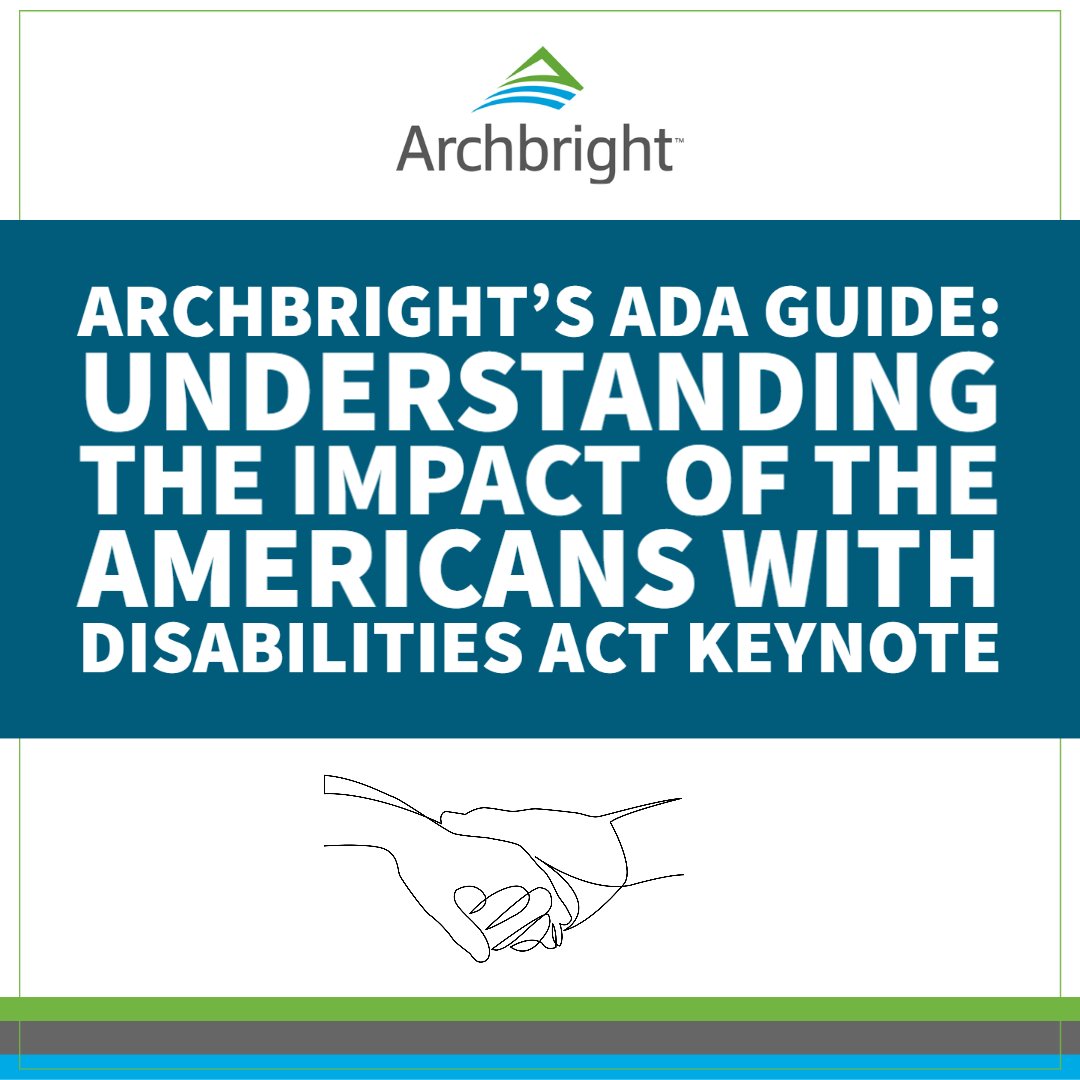 Archbright™

ARCHBRIGHT'S ADA GUIDE: UNDERSTANDING THE IMPACT OF THE AMERICANS WITH DISABILITIES ACT KEYNOTE